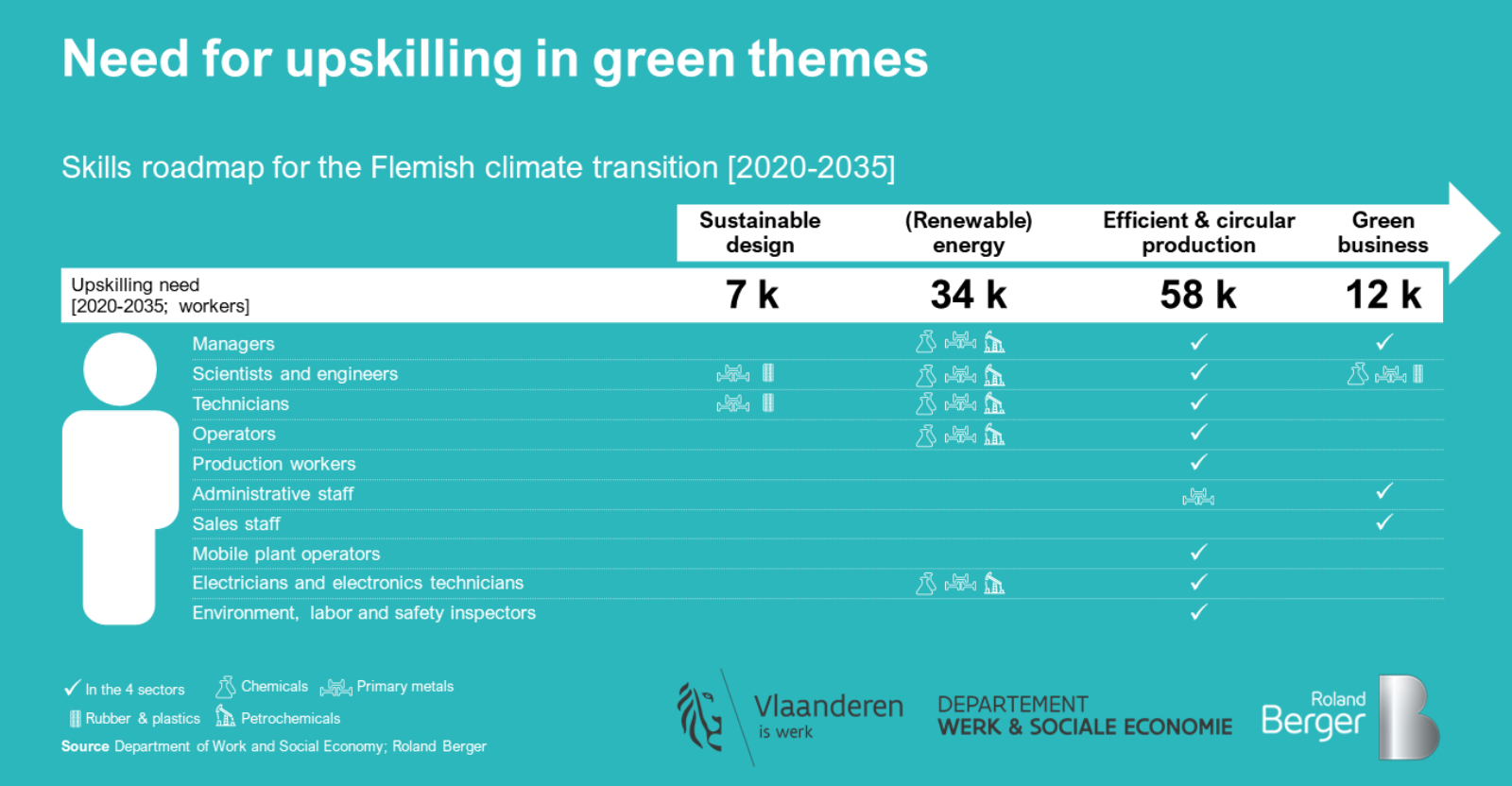 Need for upskilling in green themes

Skills roadmap for the Flemish climate transition [2020-2035]

| | Sustainable design | (Renewable) energy | Efficient & circular production | Green business |
|---|---|---|---|---|
| Upskilling need [2020-2035; workers] | 7 k | 34 k | 58 k | 12 k |
| Managers | | | ✓ | ✓ |
| Scientists and engineers | | | ✓ | |
| Technicians | | | ✓ | |
| Operators | | | ✓ | |
| Production workers | | | ✓ | |
| Administrative staff | | | | ✓ |
| Sales staff | | | | ✓ |
| Mobile plant operators | | | ✓ | |
| Electricians and electronics technicians | | | ✓ | |
| Environment, labor and safety inspectors | | | ✓ | |

✓ In the 4 sectors Chemicals Primary metals
Rubber & plastics Petrochemicals
Source Department of Work and Social Economy; Roland Berger

Vlaanderen is werk
DEPARTEMENT WERK & SOCIALE ECONOMIE
Roland Berger